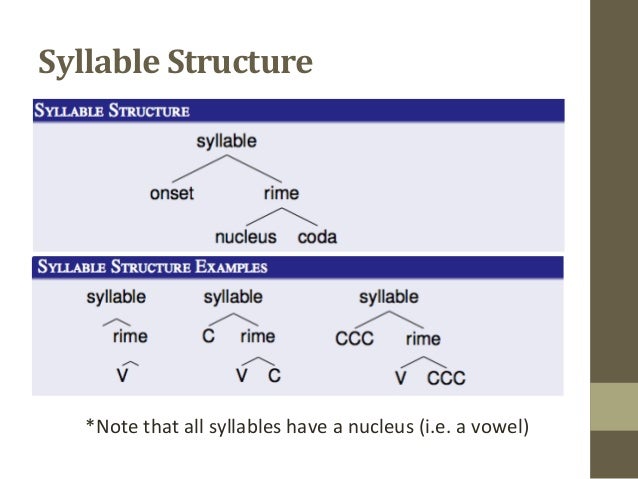 Syllable Structure

SYLLABLE STRUCTURE

syllable

onset rime

nucleus coda

SYLLABLE STRUCTURE EXAMPLES

syllable

rime

V

syllable

C rime

V C

syllable

CCC rime

V CCC

*Note that all syllables have a nucleus (i.e. a vowel)